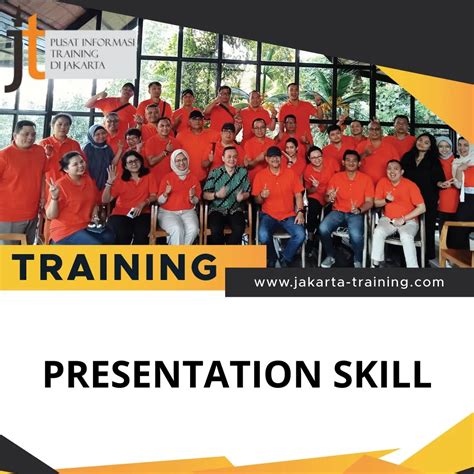 jt
PUSAT INFORMASI TRAINING DI JAKARTA

TRAINING

www.jakarta-training.com

PRESENTATION SKILL